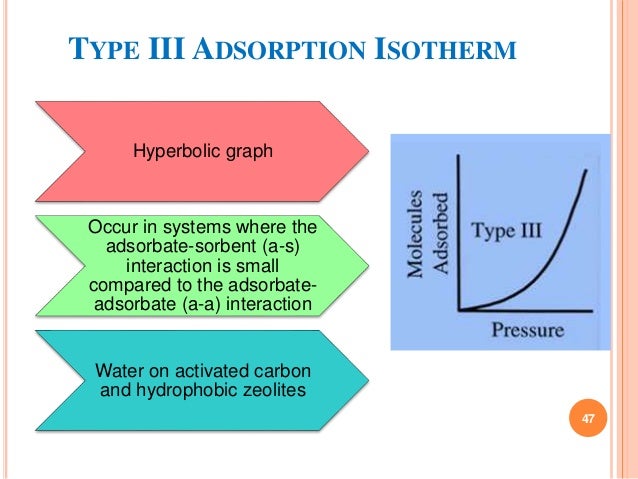 TYPE III ADSORPTION ISOTHERM

Hyperbolic graph

Occur in systems where the adsorbate-sorbent (a-s) interaction is small compared to the adsorbate-adsorbate (a-a) interaction

Water on activated carbon and hydrophobic zeolites

Molecules Adsorbed

Type III

Pressure

47